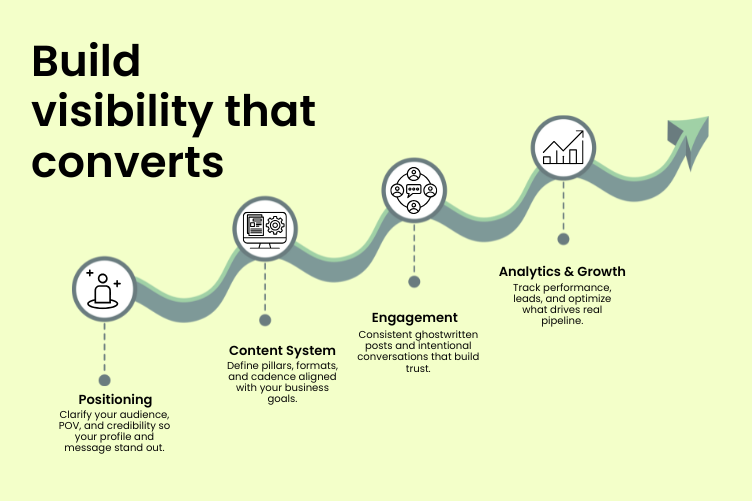 Build visibility that converts

Positioning
Clarify your audience, POV, and credibility so your profile and message stand out.

Content System
Define pillars, formats, and cadence aligned with your business goals.

Engagement
Consistent ghostwritten posts and intentional conversations that build trust.

Analytics & Growth
Track performance, leads, and optimize what drives real pipeline.